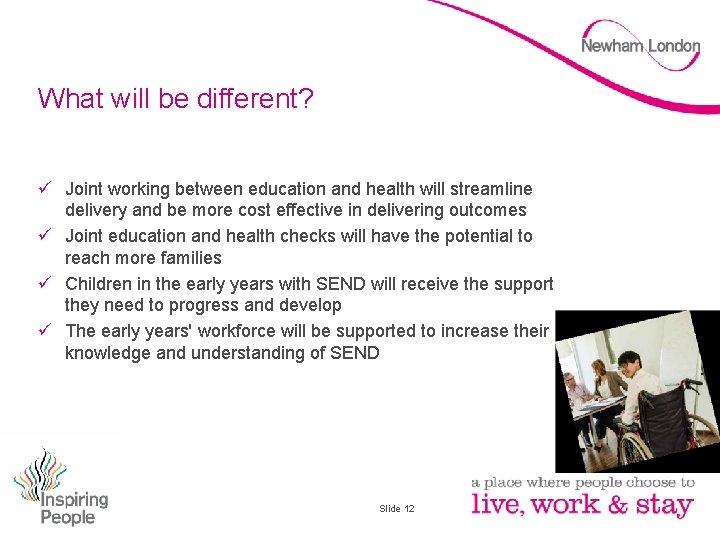 Newham London

What will be different?

✓ Joint working between education and health will streamline delivery and be more cost effective in delivering outcomes

✓ Joint education and health checks will have the potential to reach more families

✓ Children in the early years with SEND will receive the support they need to progress and develop

✓ The early years' workforce will be supported to increase their knowledge and understanding of SEND

Inspiring People

Slide 12

a place where people choose to
live, work & stay